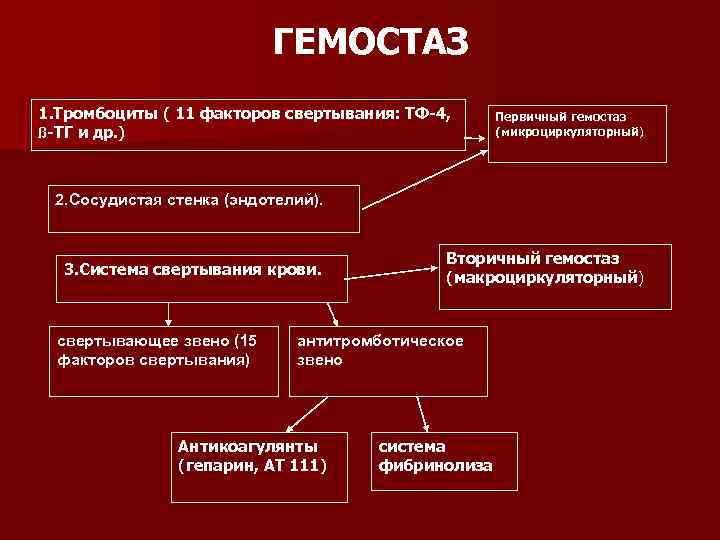 ГЕМОСТАЗ

1.Тромбоциты ( 11 факторов свертывания: ТФ-4, ß-ТГ и др.)

Первичный гемостаз (микроциркуляторный)

2.Сосудистая стенка (эндотелий).

3.Система свертывания крови.

Вторичный гемостаз (макроциркуляторный)

свертывающее звено (15 факторов свертывания)

антитромботическое звено

Антикоагулянты (гепарин, АТ 111)

система фибринолиза